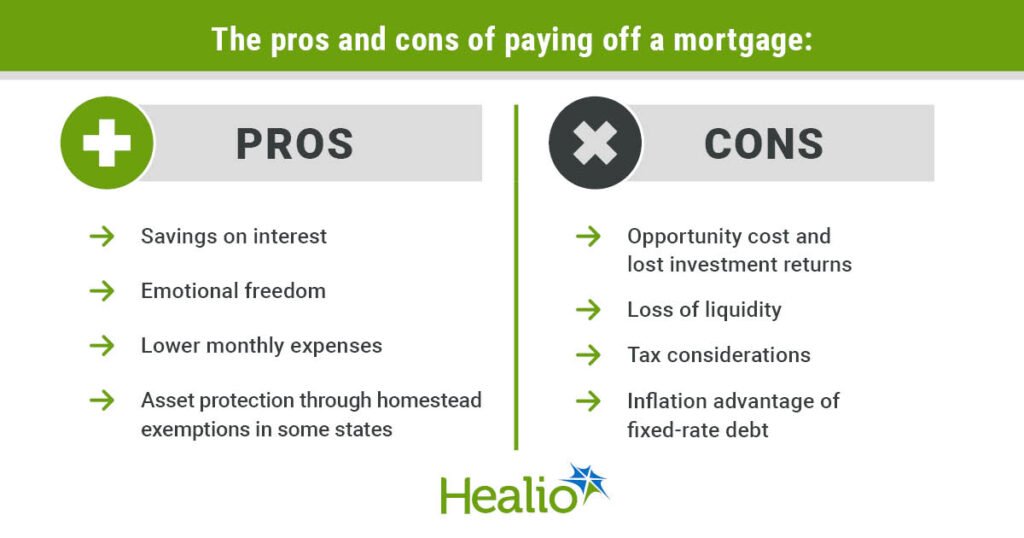 The pros and cons of paying off a mortgage:

PROS

Savings on interest

Emotional freedom

Lower monthly expenses

Asset protection through homestead exemptions in some states

CONS

Opportunity cost and lost investment returns

Loss of liquidity

Tax considerations

Inflation advantage of fixed-rate debt

Healio